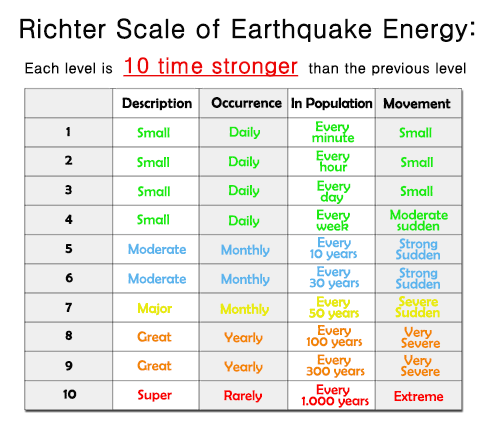 Richter Scale of Earthquake Energy:

Each level is 10 time stronger than the previous level

| | Description | Occurrence | In Population | Movement |
|---|---|---|---|---|
| 1 | Small | Daily | Every minute | Small |
| 2 | Small | Daily | Every hour | Small |
| 3 | Small | Daily | Every day | Small |
| 4 | Small | Daily | Every week | Moderate sudden |
| 5 | Moderate | Monthly | Every 10 years | Strong Sudden |
| 6 | Moderate | Monthly | Every 30 years | Strong Sudden |
| 7 | Major | Monthly | Every 50 years | Severe Sudden |
| 8 | Great | Yearly | Every 100 years | Very Severe |
| 9 | Great | Yearly | Every 300 years | Very Severe |
| 10 | Super | Rarely | Every 1.000 years | Extreme |